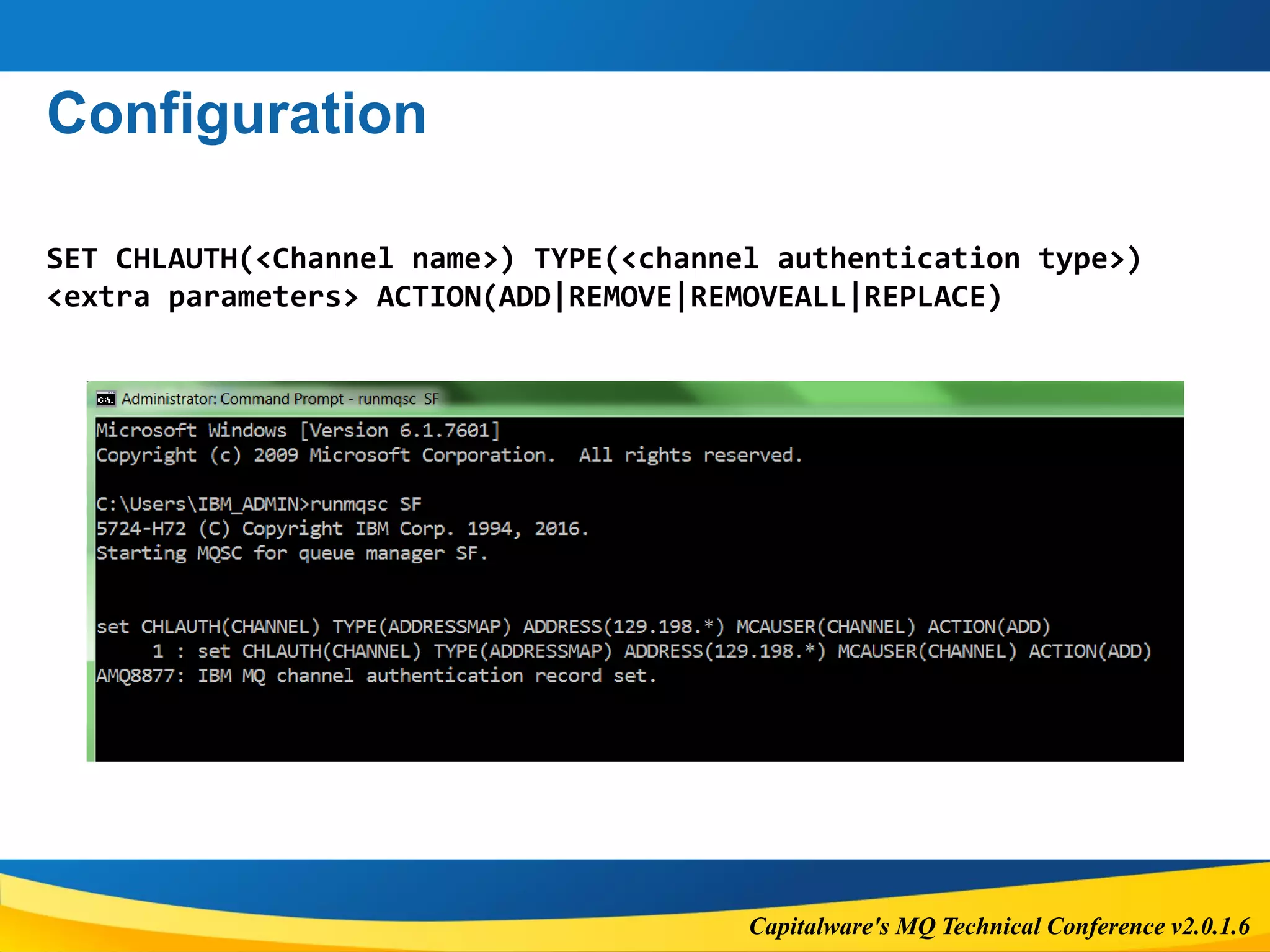 Configuration

SET CHLAUTH(<Channel name>) TYPE(<channel authentication type>) <extra parameters> ACTION(ADD|REMOVE|REMOVEALL|REPLACE)

Administrator: Command Prompt - runmqsc SF

Microsoft Windows [Version 6.1.7601]
Copyright (c) 2009 Microsoft Corporation. All rights reserved.

C:\Users\IBM_ADMIN>runmqsc SF
5724-H72 (C) Copyright IBM Corp. 1994, 2016.
Starting MQSC for queue manager SF.

set CHLAUTH(CHANNEL) TYPE(ADDRESSMAP) ADDRESS(129.198.*) MCAUSER(CHANNEL) ACTION(ADD)
1 : set CHLAUTH(CHANNEL) TYPE(ADDRESSMAP) ADDRESS(129.198.*) MCAUSER(CHANNEL) ACTION(ADD)
AMQ8877: IBM MQ channel authentication record set.

Capitalware's MQ Technical Conference v2.0.1.6